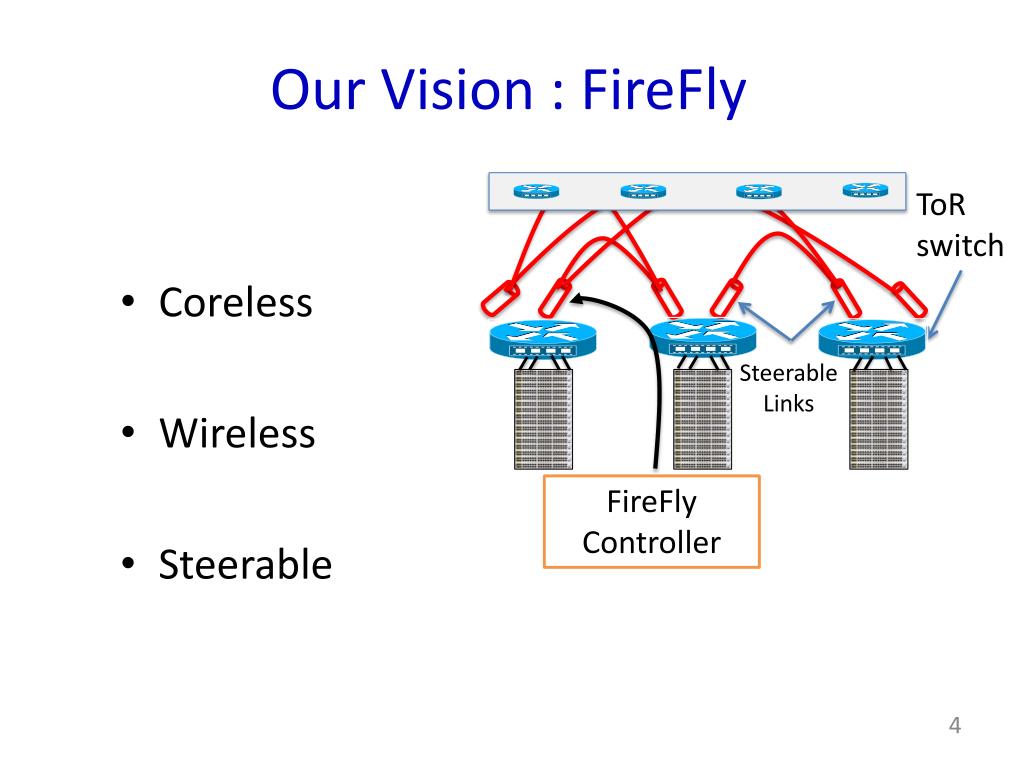 Our Vision : FireFly

• Coreless

• Wireless

• Steerable

ToR switch

Steerable Links

FireFly Controller

4